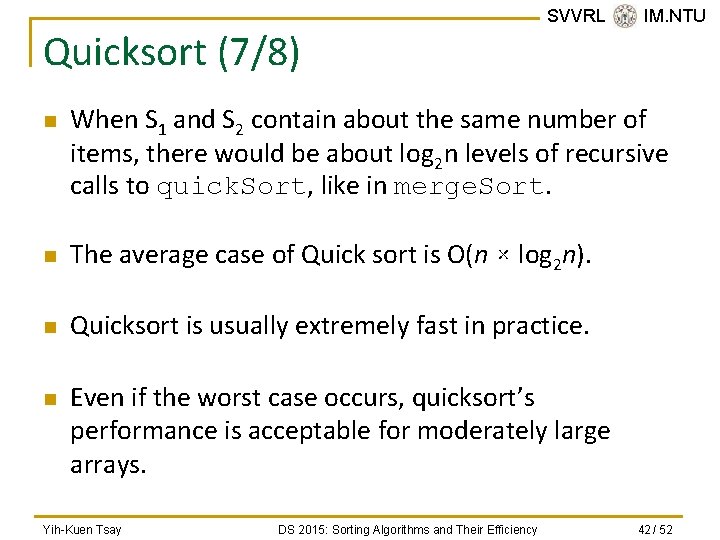 SVVRL IM.NTU

Quicksort (7/8)

When $S_1$ and $S_2$ contain about the same number of items, there would be about $\log_2 n$ levels of recursive calls to quickSort, like in mergeSort.

The average case of Quick sort is $O(n \times \log_2 n)$.

Quicksort is usually extremely fast in practice.

Even if the worst case occurs, quicksort's performance is acceptable for moderately large arrays.

Yih-Kuen Tsay DS 2015: Sorting Algorithms and Their Efficiency 42 / 52